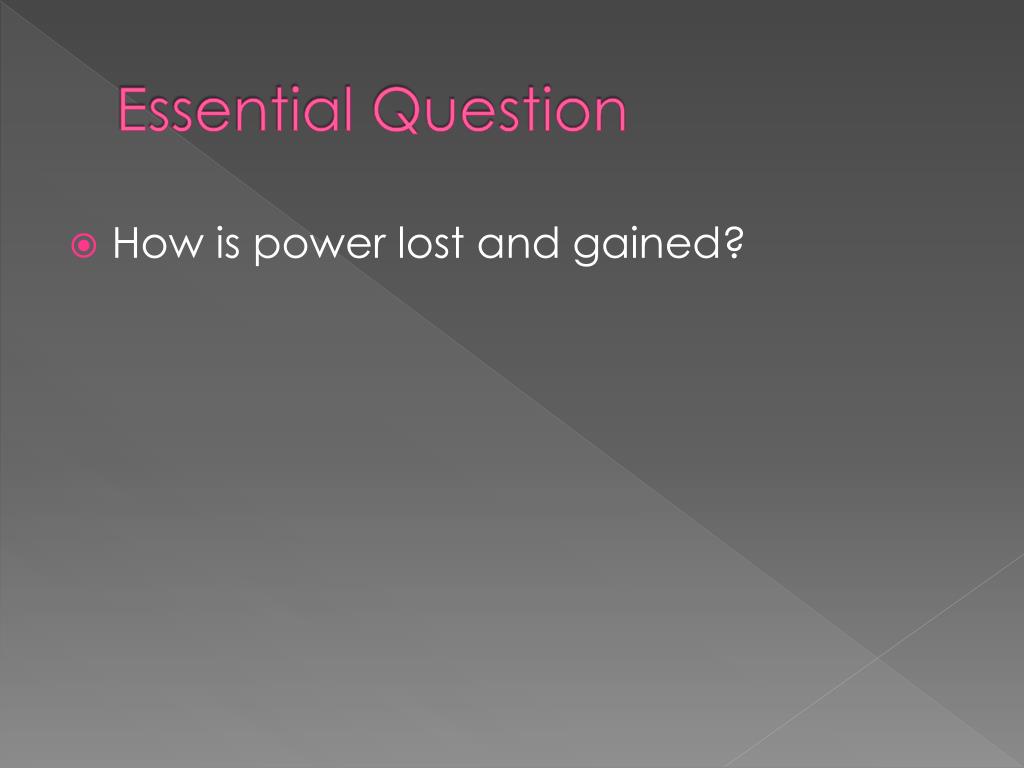 Essential Question

How is power lost and gained?